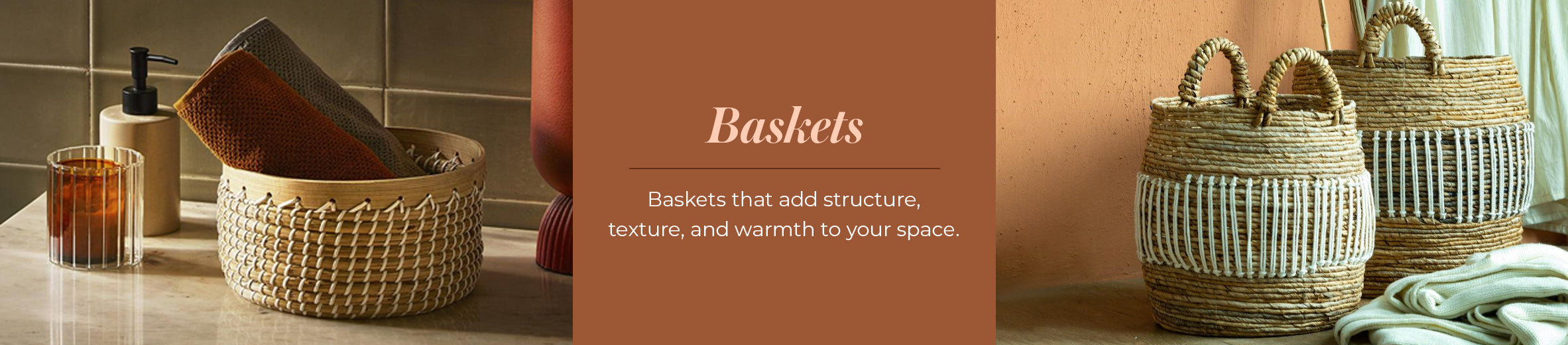 Baskets

Baskets that add structure, texture, and warmth to your space.